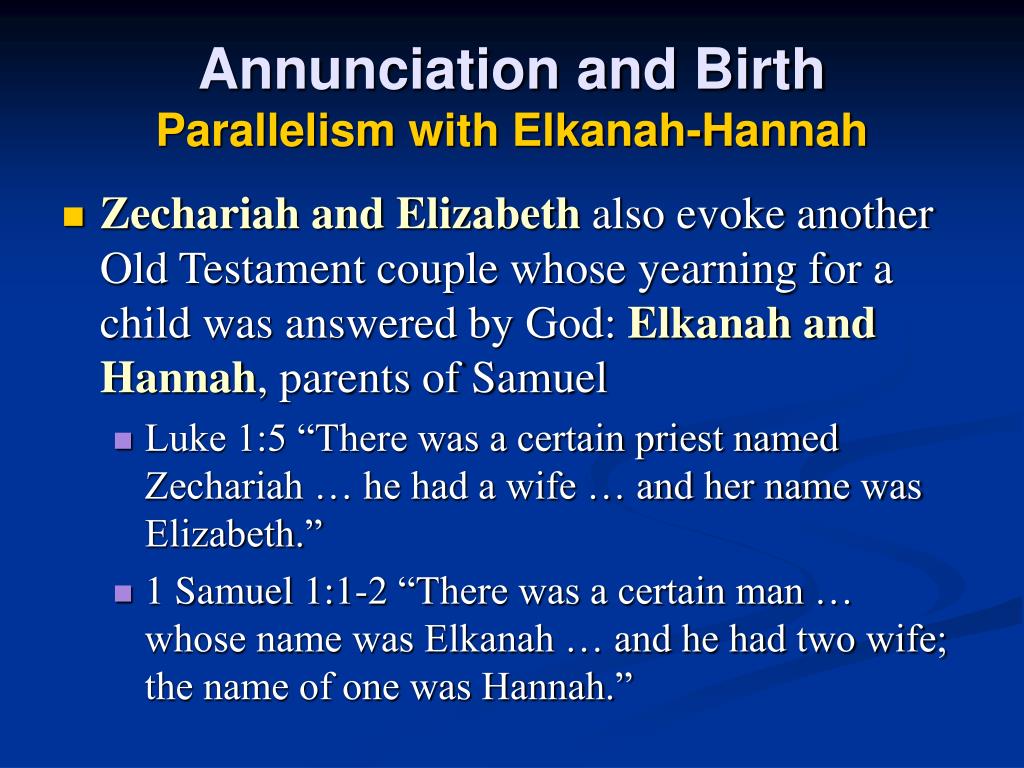 Annunciation and Birth
Parallelism with Elkanah-Hannah

Zechariah and Elizabeth also evoke another Old Testament couple whose yearning for a child was answered by God: Elkanah and Hannah, parents of Samuel

Luke 1:5 “There was a certain priest named Zechariah … he had a wife … and her name was Elizabeth.”

1 Samuel 1:1-2 “There was a certain man … whose name was Elkanah … and he had two wife; the name of one was Hannah.”